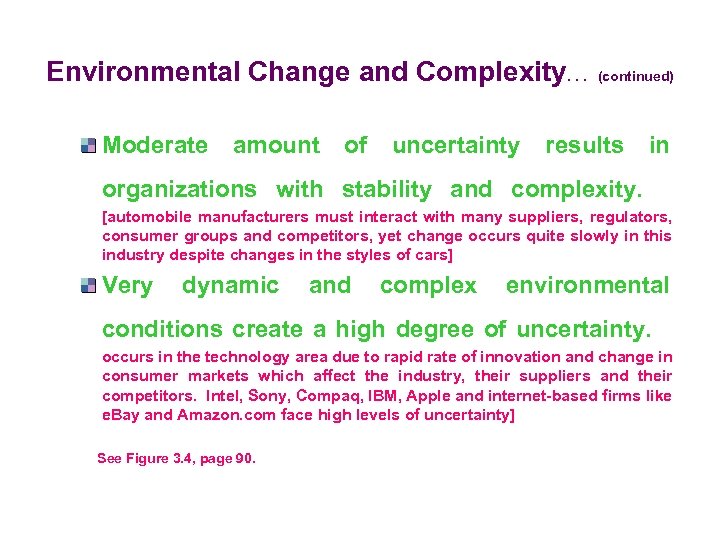 Environmental Change and Complexity... (continued)

Moderate amount of uncertainty results in organizations with stability and complexity.

[automobile manufacturers must interact with many suppliers, regulators, consumer groups and competitors, yet change occurs quite slowly in this industry despite changes in the styles of cars]

Very dynamic and complex environmental conditions create a high degree of uncertainty.

occurs in the technology area due to rapid rate of innovation and change in consumer markets which affect the industry, their suppliers and their competitors. Intel, Sony, Compaq, IBM, Apple and internet-based firms like eBay and Amazon.com face high levels of uncertainty]

See Figure 3.4, page 90.